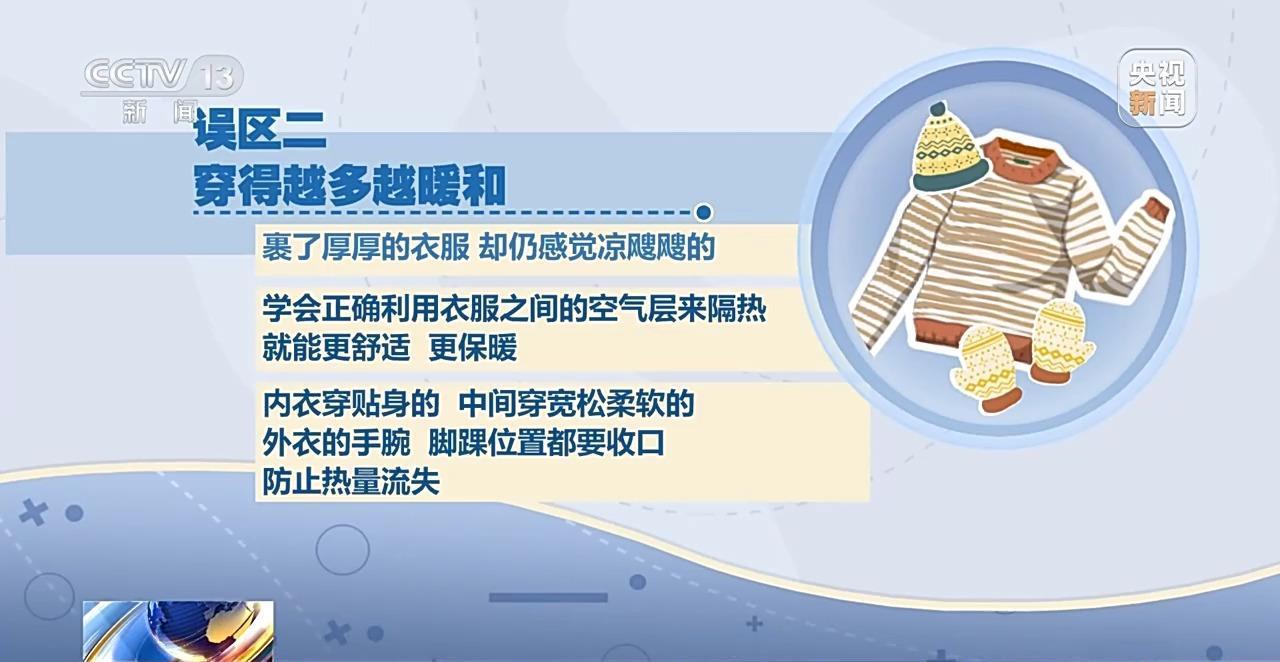 CCTV 13
新闻

央视新闻

误区二
穿得越多越暖和

裹了厚厚的衣服 却仍感觉凉飕飕的

学会正确利用衣服之间的空气层来隔热
就能更舒适 更保暖

内衣穿贴身的 中间穿宽松柔软的
外衣的手腕 脚踝位置都要收口
防止热量流失